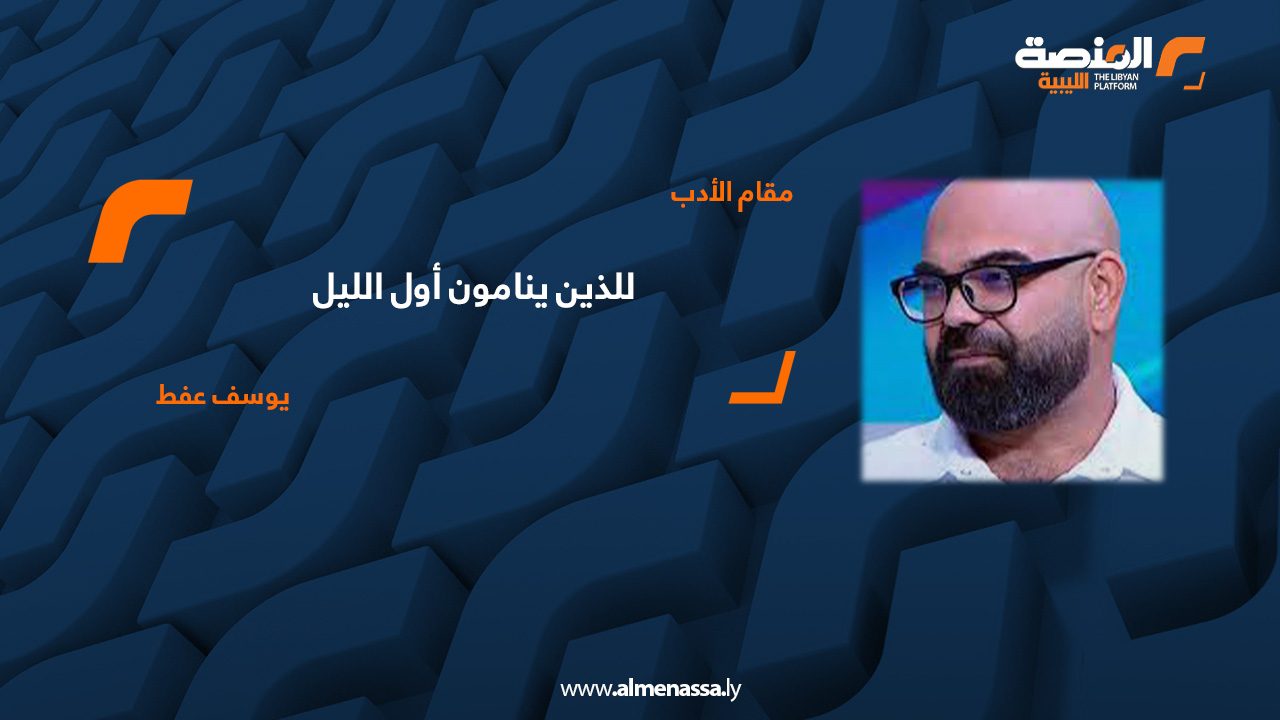 المنصة الليبية
THE LIBYAN PLATFORM

مقام الأدب

للذين ينامون أول الليل

يوسف عفط

www.almenassa.ly